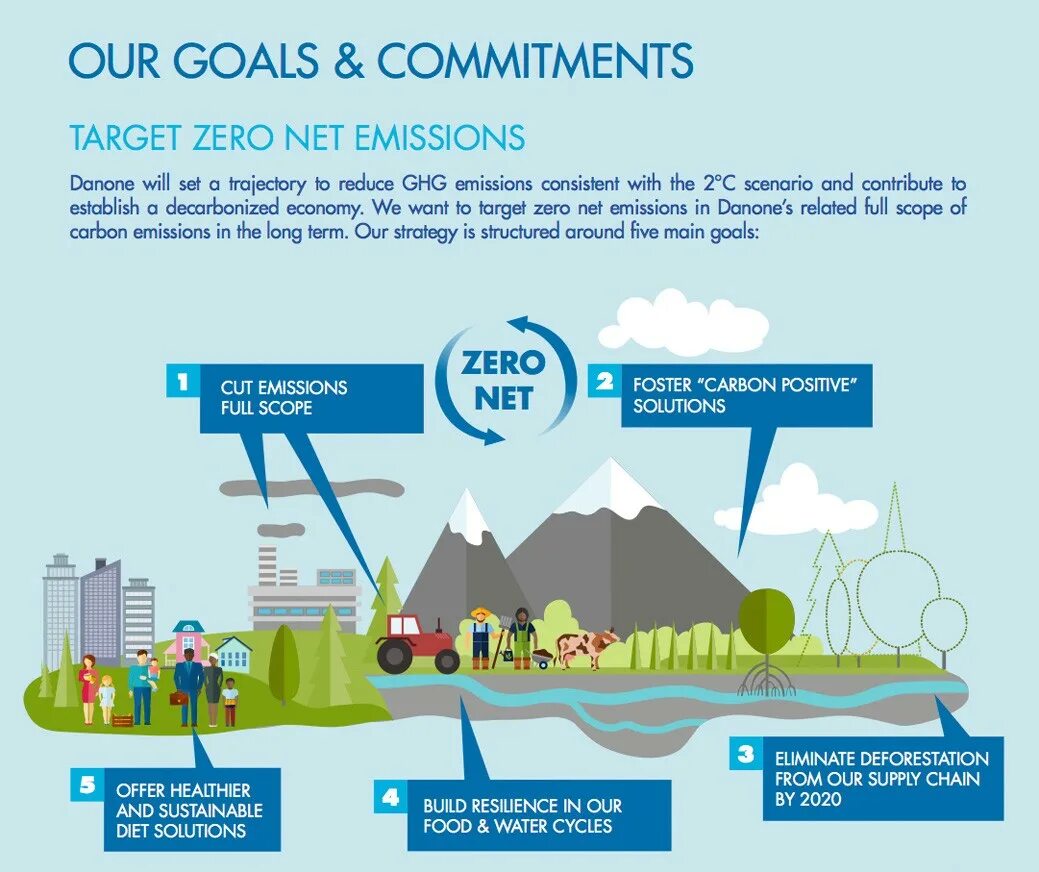 OUR GOALS & COMMITMENTS

TARGET ZERO NET EMISSIONS

Danone will set a trajectory to reduce GHG emissions consistent with the 2°C scenario and contribute to establish a decarbonized economy. We want to target zero net emissions in Danone's related full scope of carbon emissions in the long term. Our strategy is structured around five main goals:

ZERO NET

1 CUT EMISSIONS FULL SCOPE

2 FOSTER "CARBON POSITIVE" SOLUTIONS

3 ELIMINATE DEFORESTATION FROM OUR SUPPLY CHAIN BY 2020

4 BUILD RESILIENCE IN OUR FOOD & WATER CYCLES

5 OFFER HEALTHIER AND SUSTAINABLE DIET SOLUTIONS